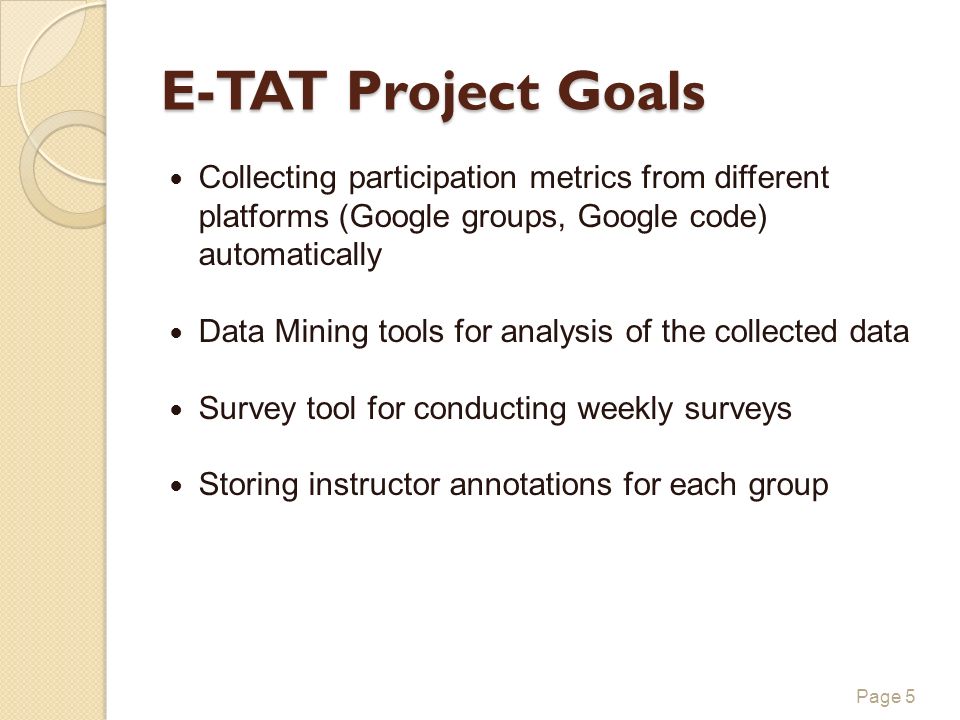 E-TAT Project Goals

• Collecting participation metrics from different platforms (Google groups, Google code) automatically

• Data Mining tools for analysis of the collected data

• Survey tool for conducting weekly surveys

• Storing instructor annotations for each group

Page 5